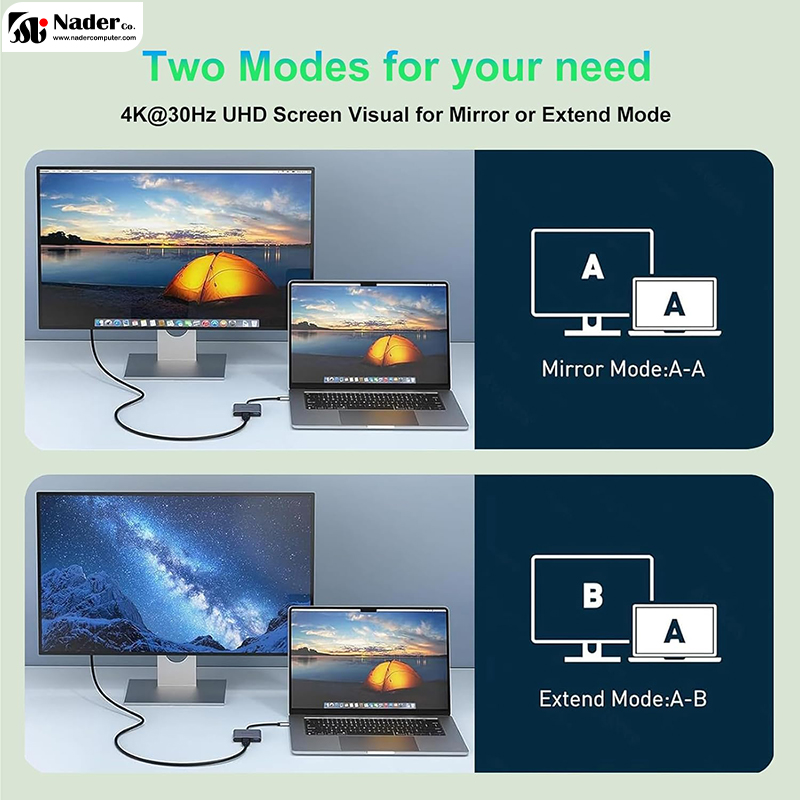 Nader Co.
www.nadercomputer.com

Two Modes for your need

4K@30Hz UHD Screen Visual for Mirror or Extend Mode

A

A

Mirror Mode:A-A

B

A

Extend Mode:A-B